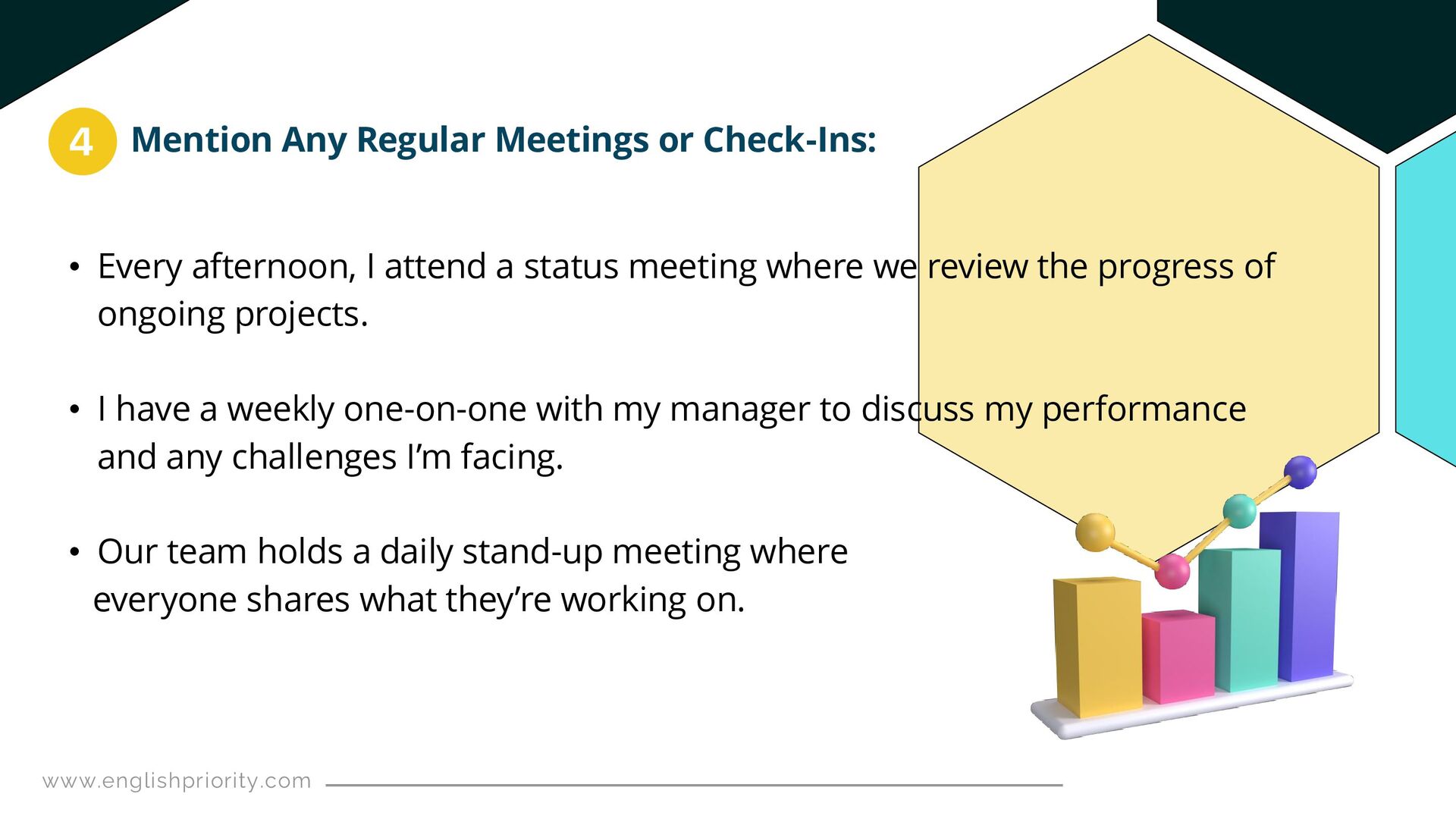 4 Mention Any Regular Meetings or Check-Ins:

• Every afternoon, I attend a status meeting where we review the progress of ongoing projects.

• I have a weekly one-on-one with my manager to discuss my performance and any challenges I'm facing.

• Our team holds a daily stand-up meeting where everyone shares what they're working on.

www.englishpriority.com